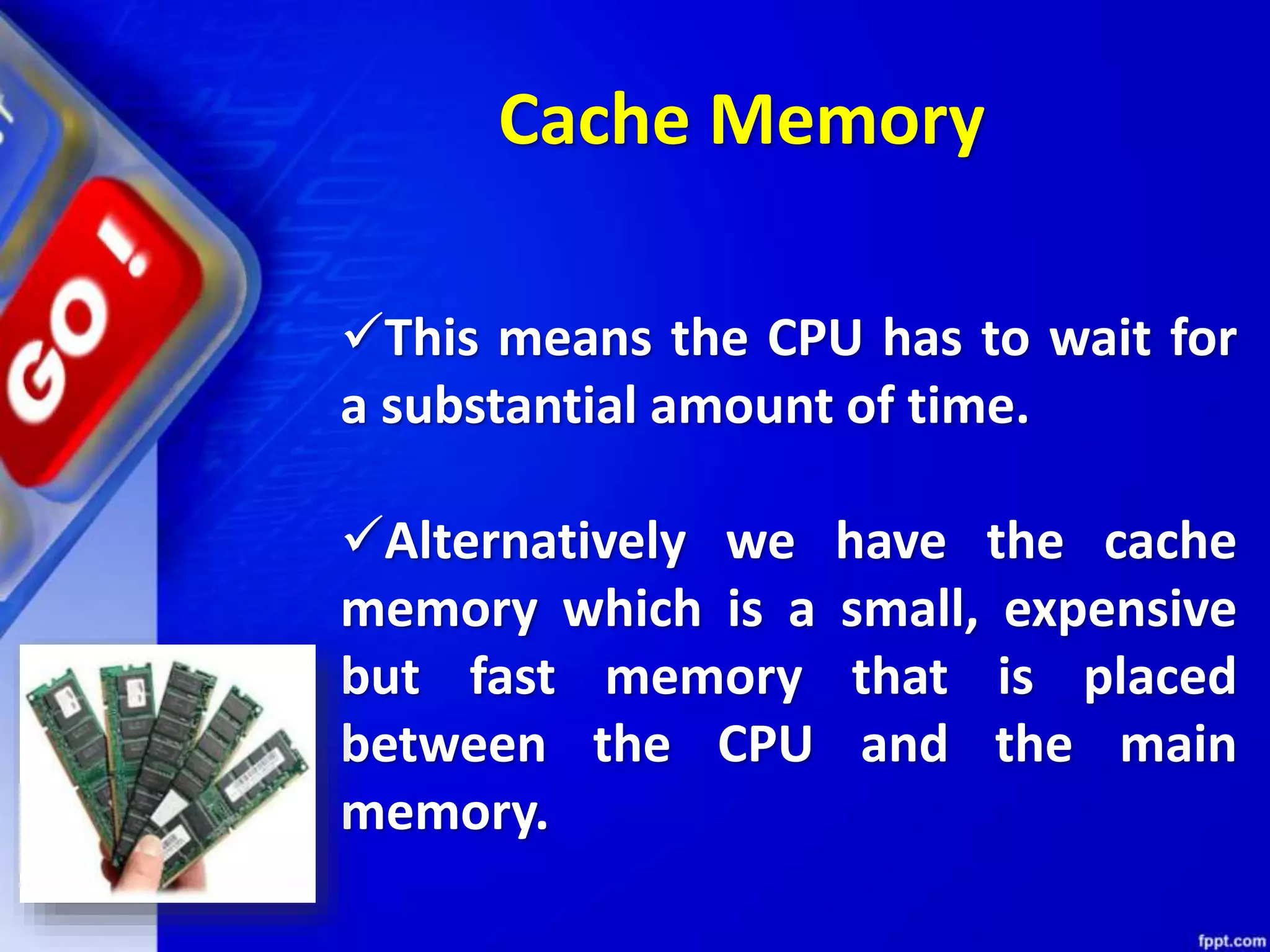 GO!

Cache Memory

✓This means the CPU has to wait for a substantial amount of time.

✓Alternatively we have the cache memory which is a small, expensive but fast memory that is placed between the CPU and the main memory.

fppt.com